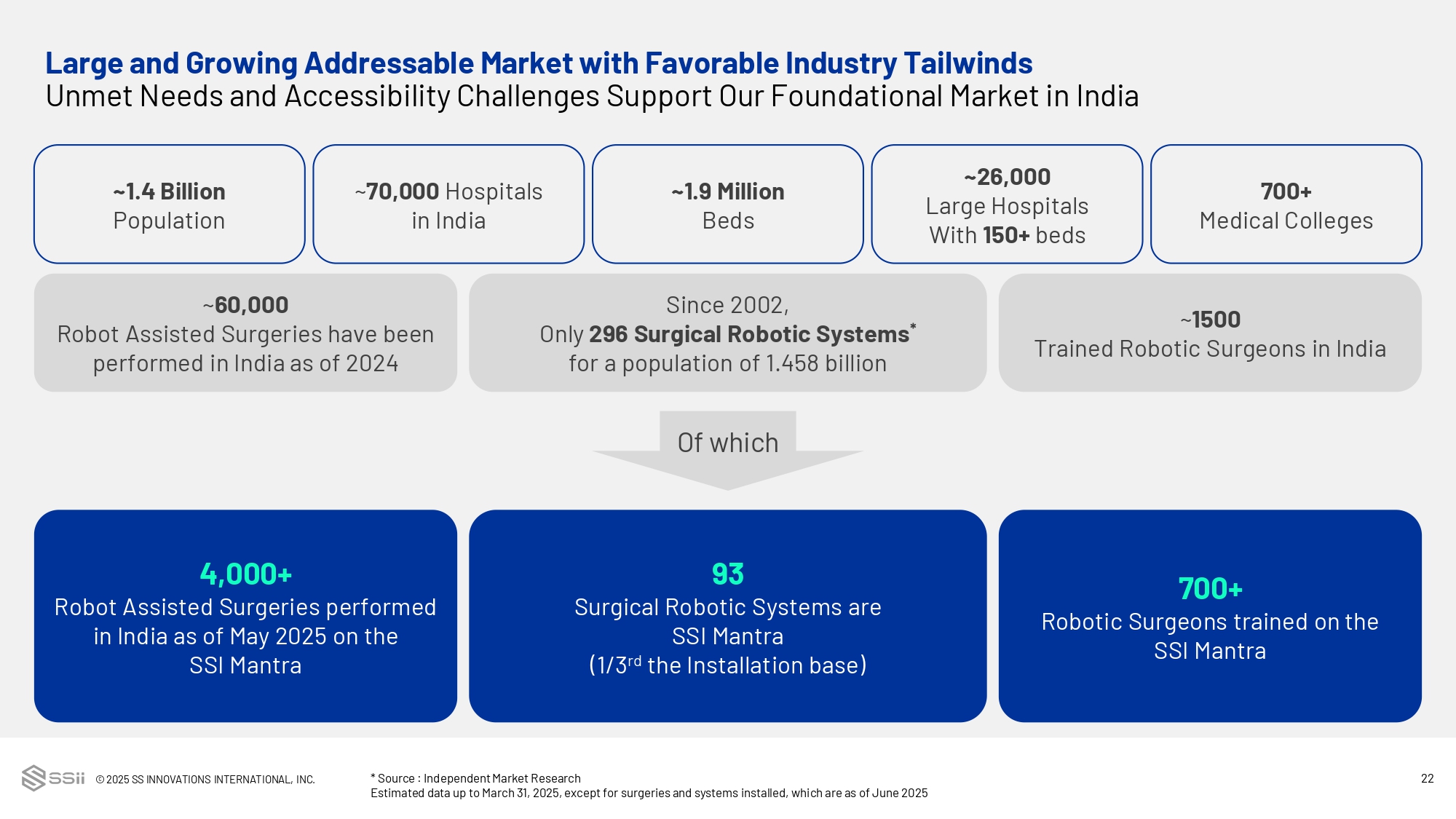 Large and Growing Addressable Market with Favorable Industry Tailwinds
Unmet Needs and Accessibility Challenges Support Our Foundational Market in India

~1.4 Billion
Population

~70,000 Hospitals in India

~1.9 Million
Beds

~26,000
Large Hospitals
With 150+ beds

700+
Medical Colleges

~60,000
Robot Assisted Surgeries have been performed in India as of 2024

Since 2002,
Only 296 Surgical Robotic Systems*
for a population of 1.458 billion

~1500
Trained Robotic Surgeons in India

Of which

4,000+
Robot Assisted Surgeries performed in India as of May 2025 on the SSI Mantra

93
Surgical Robotic Systems are SSI Mantra
(1/3$^{rd}$ the Installation base)

700+
Robotic Surgeons trained on the SSI Mantra

SSii © 2025 SS INNOVATIONS INTERNATIONAL, INC.

* Source : Independent Market Research
Estimated data up to March 31, 2025, except for surgeries and systems installed, which are as of June 2025

22